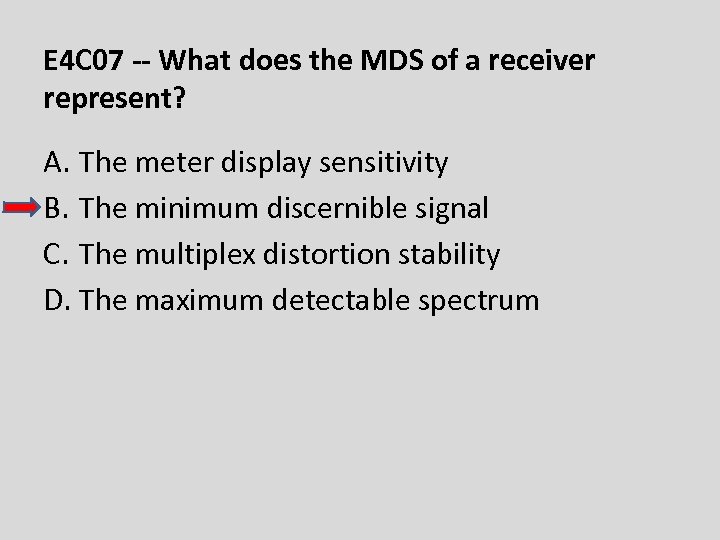 E4C07 -- What does the MDS of a receiver represent?

A. The meter display sensitivity
B. The minimum discernible signal
C. The multiplex distortion stability
D. The maximum detectable spectrum